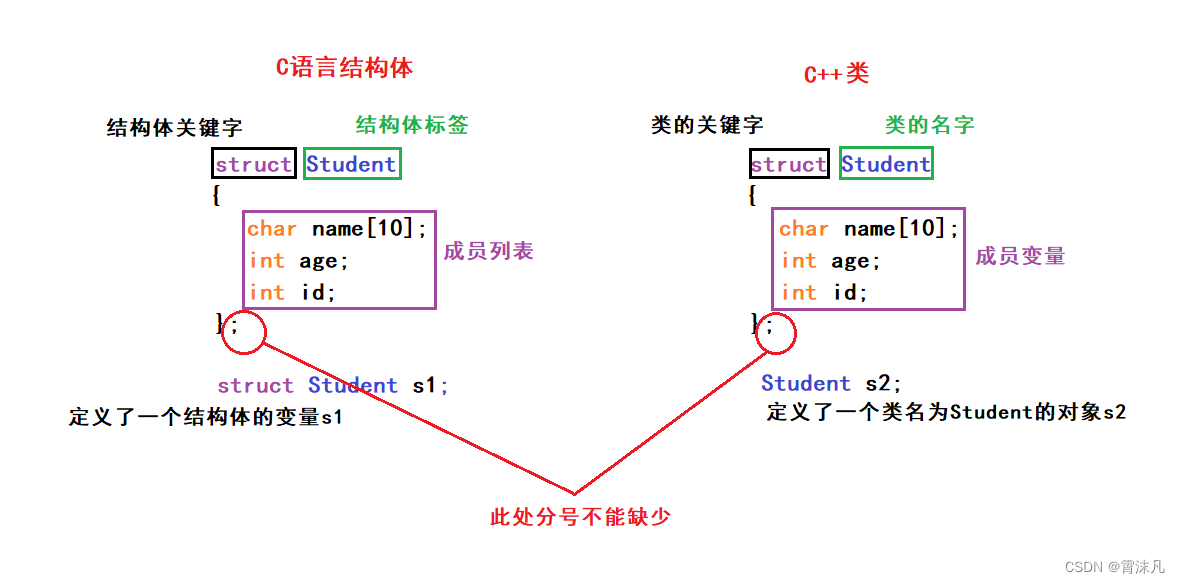 C语言结构体

结构体关键字 结构体标签

struct Student
{
char name[10];
int age;
int id;
};

成员列表

struct Student s1;
定义了一个结构体的变量s1

C++类

类的关键字 类的名字

struct Student
{
char name[10];
int age;
int id;
};

成员变量

Student s2;
定义了一个类名为Student的对象s2

此处分号不能缺少

CSDN @霄沫凡